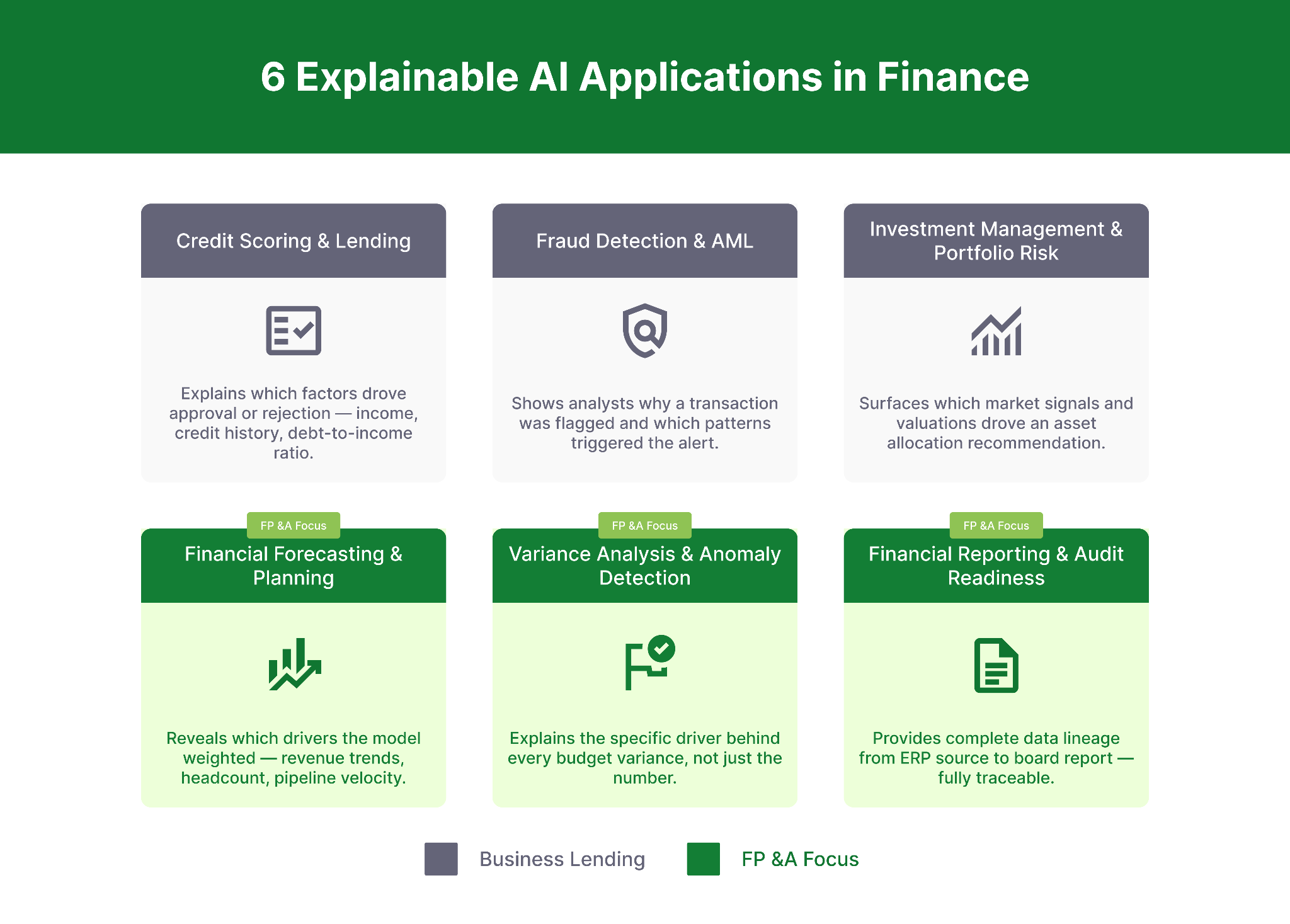 6 Explainable AI Applications in Finance

Credit Scoring & Lending

Explains which factors drove approval or rejection — income, credit history, debt-to-income ratio.

Fraud Detection & AML

Shows analysts why a transaction was flagged and which patterns triggered the alert.

Investment Management & Portfolio Risk

Surfaces which market signals and valuations drove an asset allocation recommendation.

FP &A Focus

Financial Forecasting & Planning

Reveals which drivers the model weighted — revenue trends, headcount, pipeline velocity.

FP &A Focus

Variance Analysis & Anomaly Detection

Explains the specific driver behind every budget variance, not just the number.

FP &A Focus

Financial Reporting & Audit Readiness

Provides complete data lineage from ERP source to board report — fully traceable.

Business Lending

FP &A Focus